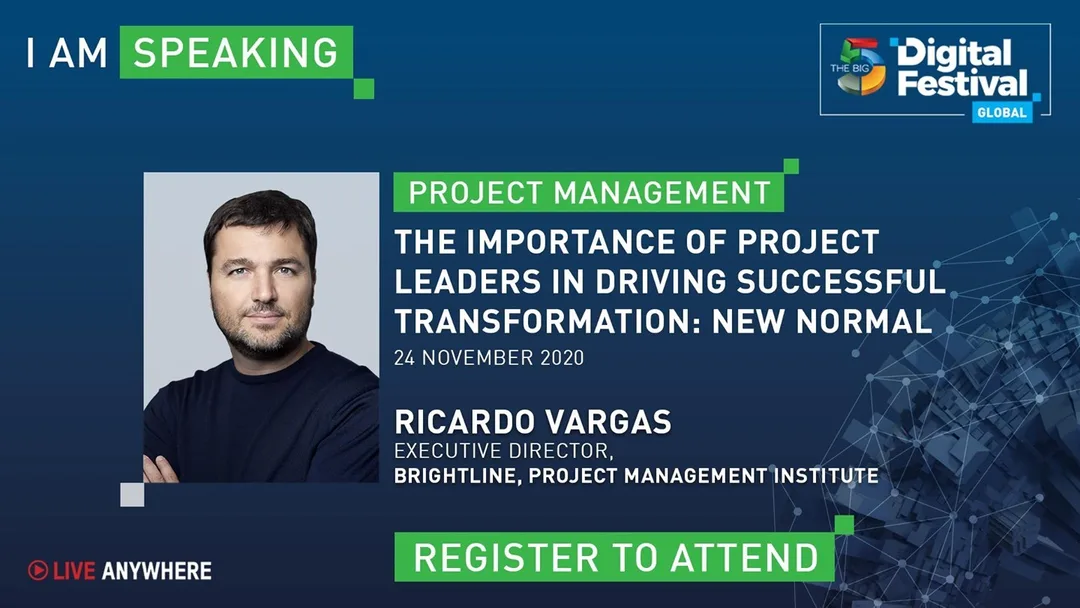 I AM SPEAKING

THE BIG 5 Digital Festival GLOBAL

PROJECT MANAGEMENT

THE IMPORTANCE OF PROJECT LEADERS IN DRIVING SUCCESSFUL TRANSFORMATION: NEW NORMAL

24 NOVEMBER 2020

RICARDO VARGAS

EXECUTIVE DIRECTOR,

BRIGHTLINE, PROJECT MANAGEMENT INSTITUTE

LIVE ANYWHERE

REGISTER TO ATTEND